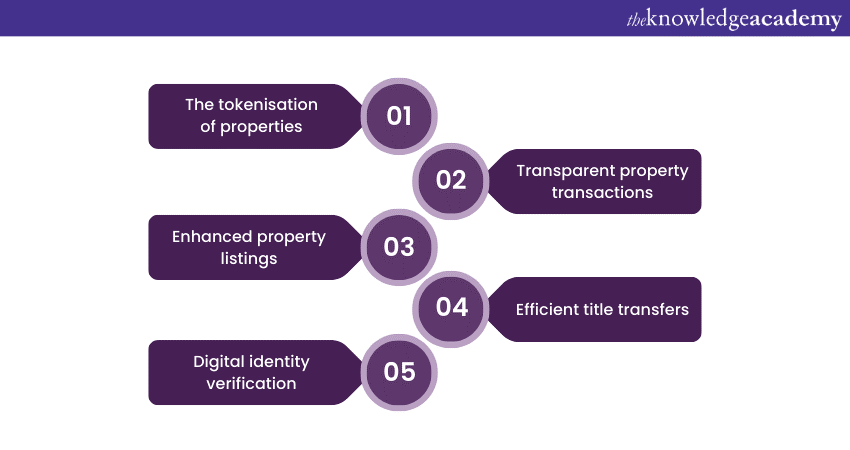 theknowledgeacademy

The tokenisation of properties

01

02

Transparent property transactions

Enhanced property listings

03

04

Efficient title transfers

Digital identity verification

05